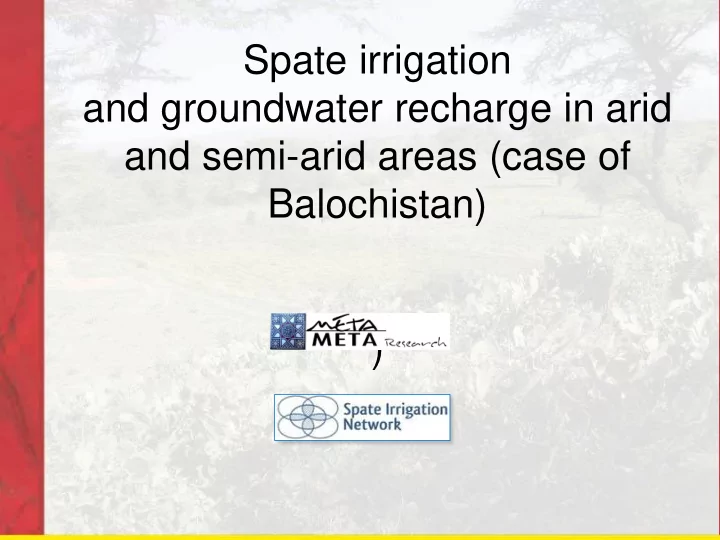 Spate irrigation
and groundwater recharge in arid and semi-arid areas (case of Balochistan)

META
META Research

)

Spate Irrigation Network